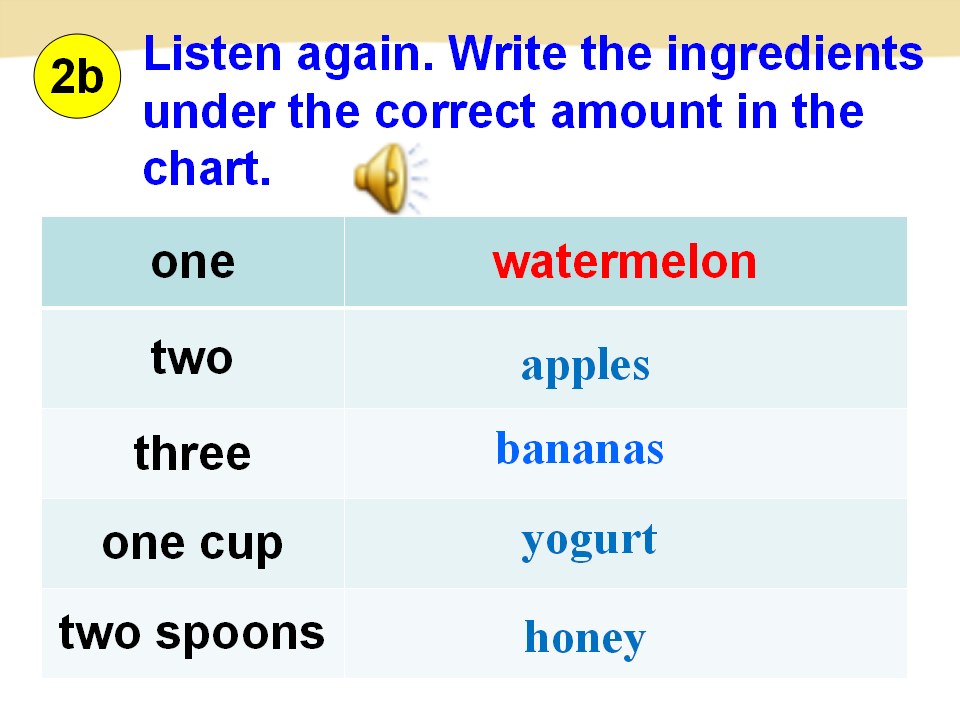 2b Listen again. Write the ingredients under the correct amount in the chart.

| one | watermelon |
|---|---|
| two | apples |
| three | bananas |
| one cup | yogurt |
| two spoons | honey |